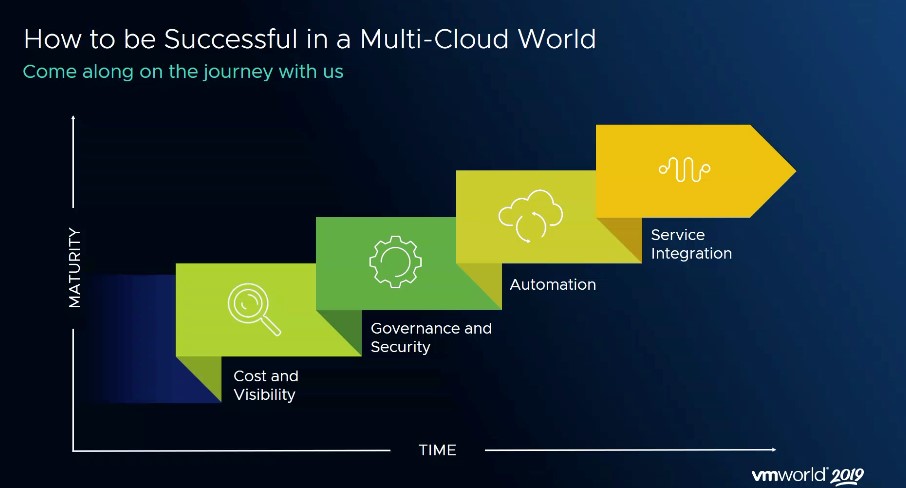 How to be Successful in a Multi-Cloud World
Come along on the journey with us

MATURITY

Cost and Visibility

Governance and Security

Automation

Service Integration

TIME

vmworld 2019